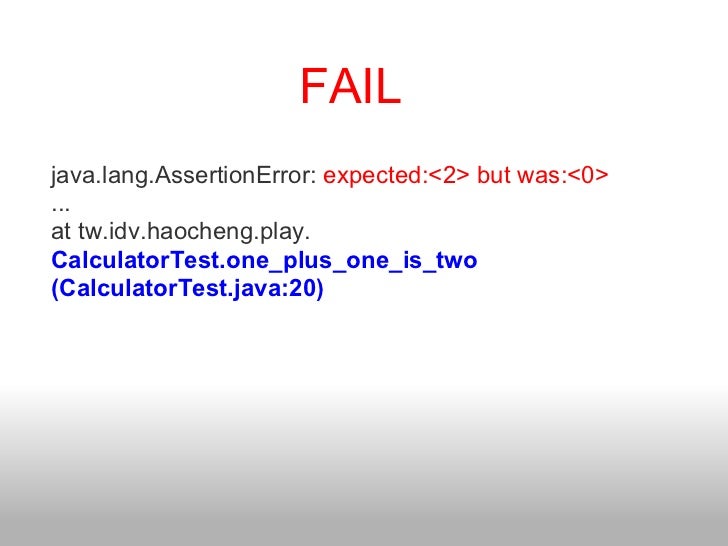 FAIL

java.lang.AssertionError: expected:<2> but was:<0>
...
at tw.idv.haocheng.play.
CalculatorTest.one_plus_one_is_two
(CalculatorTest.java:20)